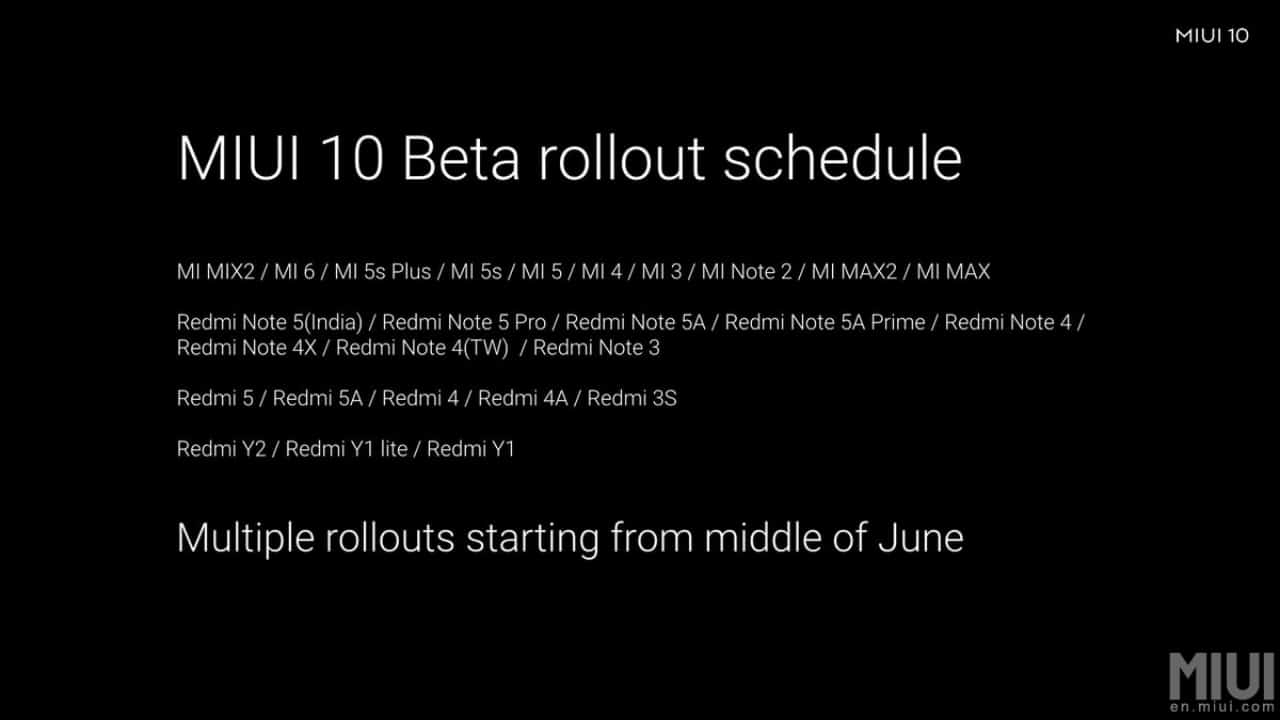 MIUI 10

MIUI 10 Beta rollout schedule

MI MIX2 / MI 6 / MI 5s Plus / MI 5s / MI 5 / MI 4 / MI 3 / MI Note 2 / MI MAX2 / MI MAX

Redmi Note 5(India) / Redmi Note 5 Pro / Redmi Note 5A / Redmi Note 5A Prime / Redmi Note 4 / Redmi Note 4X / Redmi Note 4(TW) / Redmi Note 3

Redmi 5 / Redmi 5A / Redmi 4 / Redmi 4A / Redmi 3S

Redmi Y2 / Redmi Y1 lite / Redmi Y1

Multiple rollouts starting from middle of June

MIUI
en.miui.com